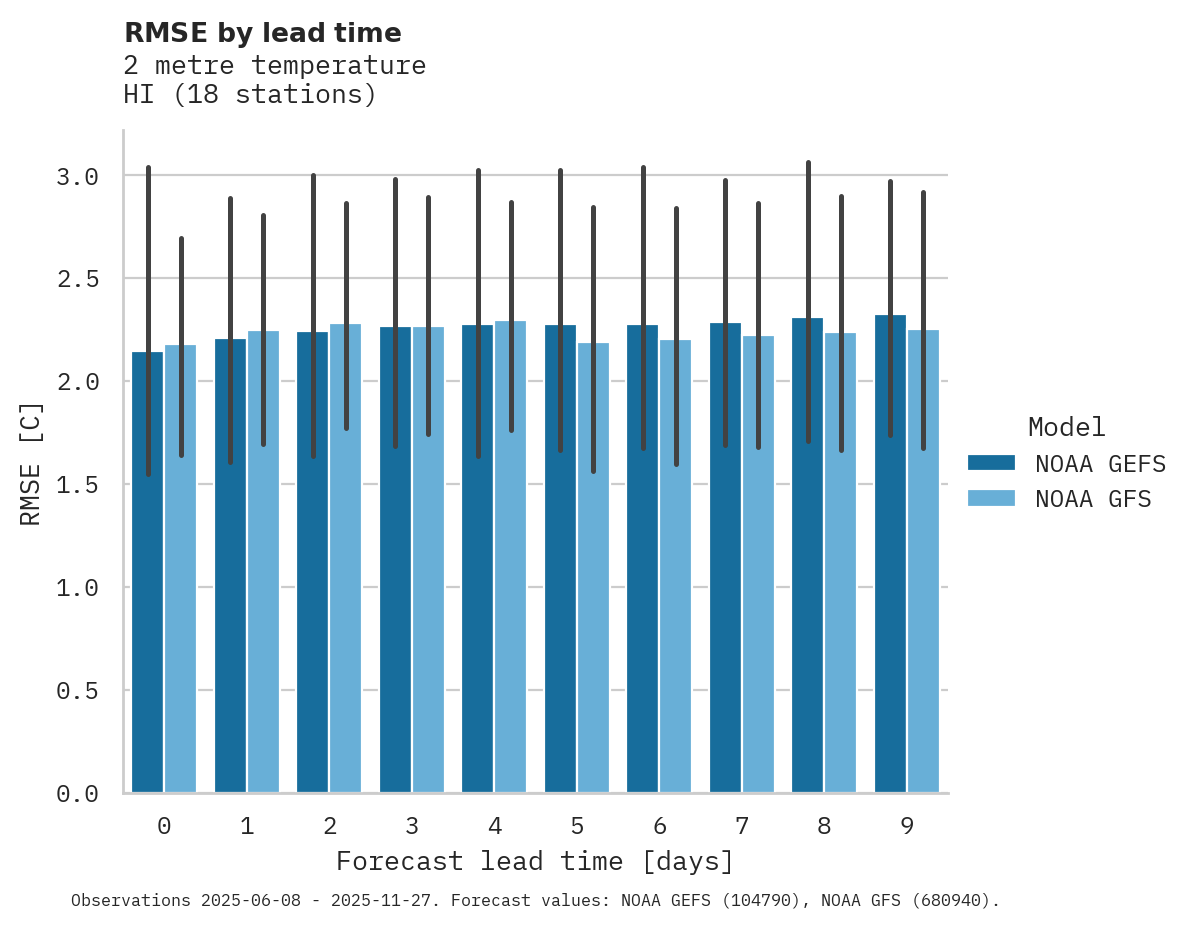 RMSE by lead time
2 metre temperature
HI (18 stations)

RMSE [C]

3.0
2.5
2.0
1.5
1.0
0.5
0.0

0 1 2 3 4 5 6 7 8 9

Forecast lead time [days]

Model
NOAA GEFS
NOAA GFS

Observations 2025-06-08 - 2025-11-27. Forecast values: NOAA GEFS (104790), NOAA GFS (680940).